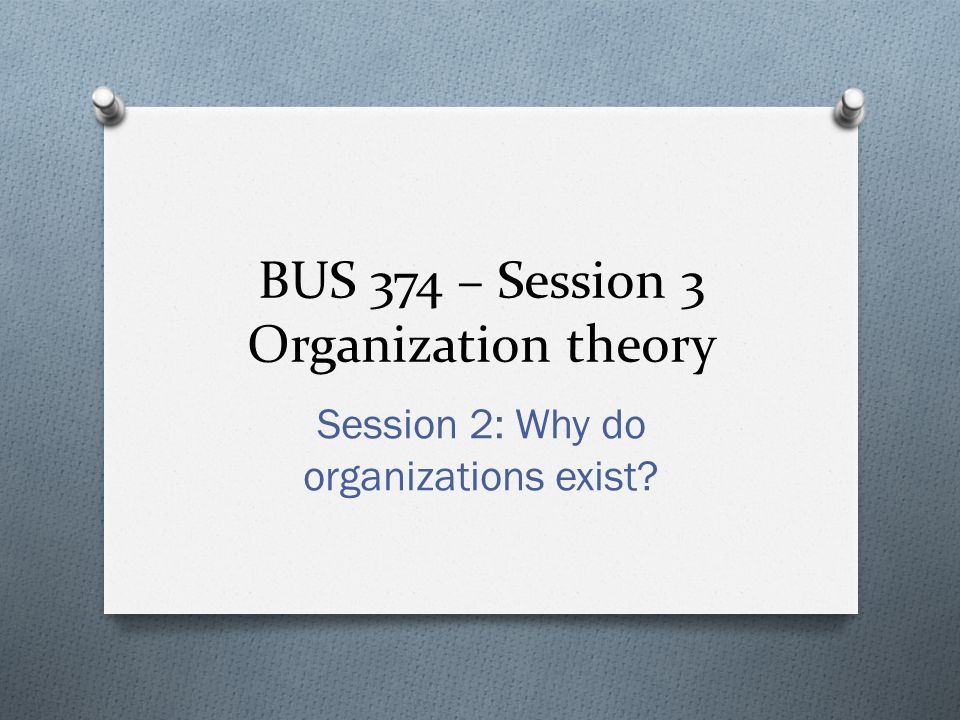 BUS 374 – Session 3
Organization theory

Session 2: Why do organizations exist?